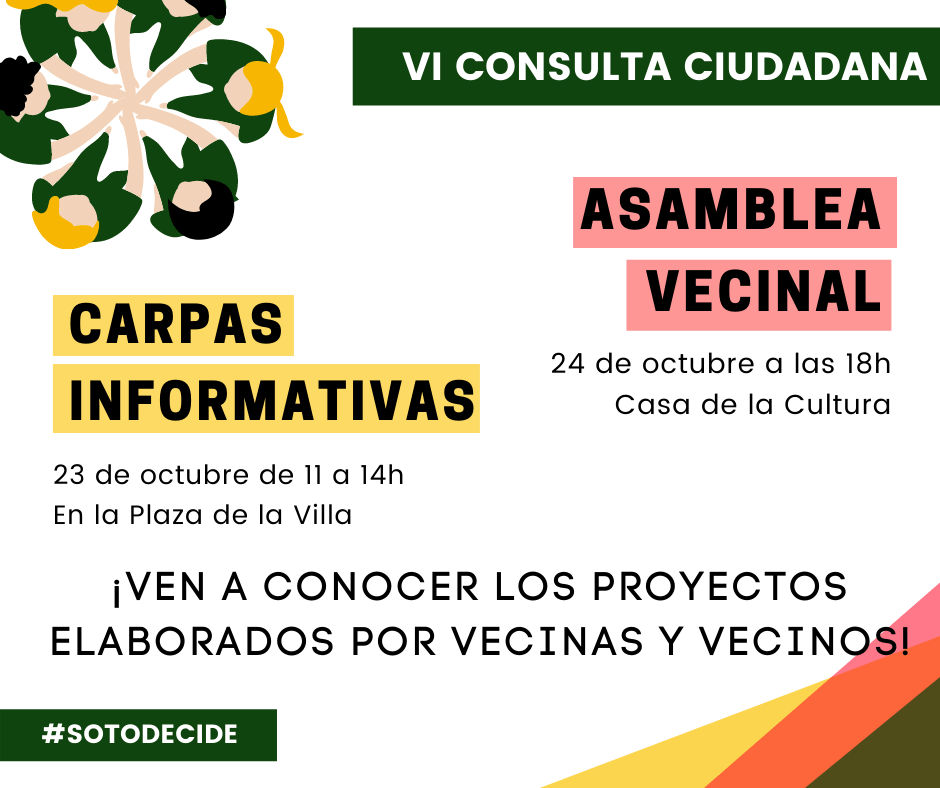 VI CONSULTA CIUDADANA

ASAMBLEA VECINAL

24 de octubre a las 18h
Casa de la Cultura

CARPAS INFORMATIVAS

23 de octubre de 11 a 14h
En la Plaza de la Villa

¡VEN A CONOCER LOS PROYECTOS ELABORADOS POR VECINAS Y VECINOS!

#SOTODECIDE